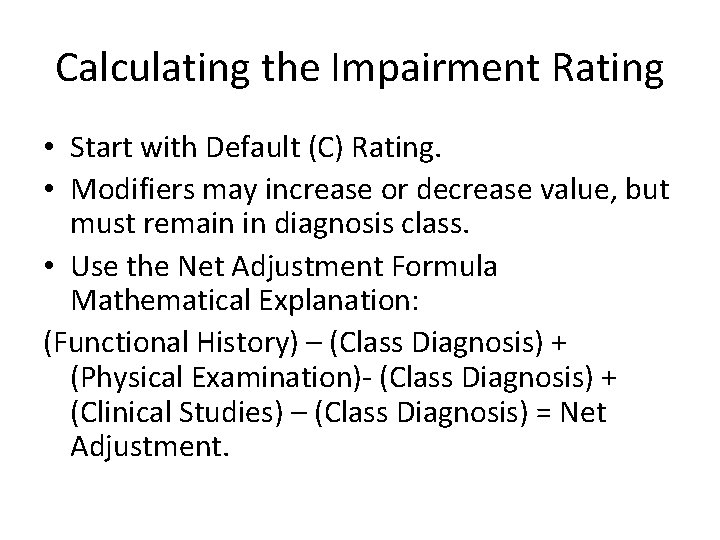 Calculating the Impairment Rating

• Start with Default (C) Rating.
• Modifiers may increase or decrease value, but must remain in diagnosis class.
• Use the Net Adjustment Formula Mathematical Explanation:

(Functional History) – (Class Diagnosis) + (Physical Examination)- (Class Diagnosis) + (Clinical Studies) – (Class Diagnosis) = Net Adjustment.